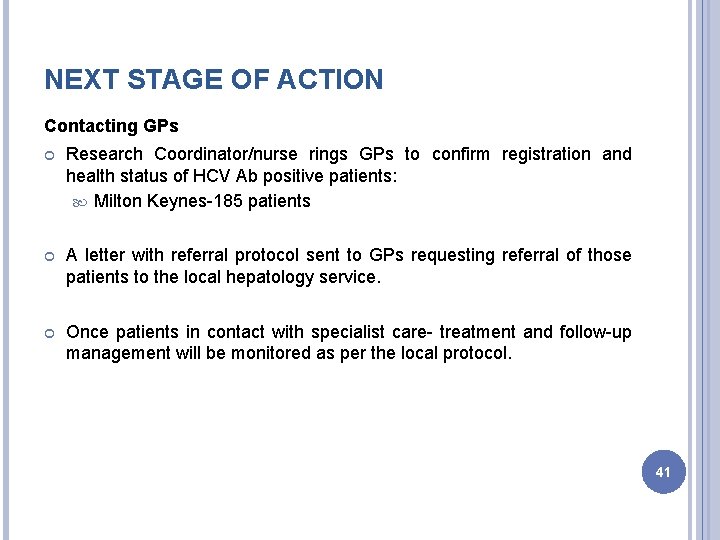 NEXT STAGE OF ACTION

Contacting GPs

Research Coordinator/nurse rings GPs to confirm registration and health status of HCV Ab positive patients:

Milton Keynes-185 patients

A letter with referral protocol sent to GPs requesting referral of those patients to the local hepatology service.

Once patients in contact with specialist care- treatment and follow-up management will be monitored as per the local protocol.

41